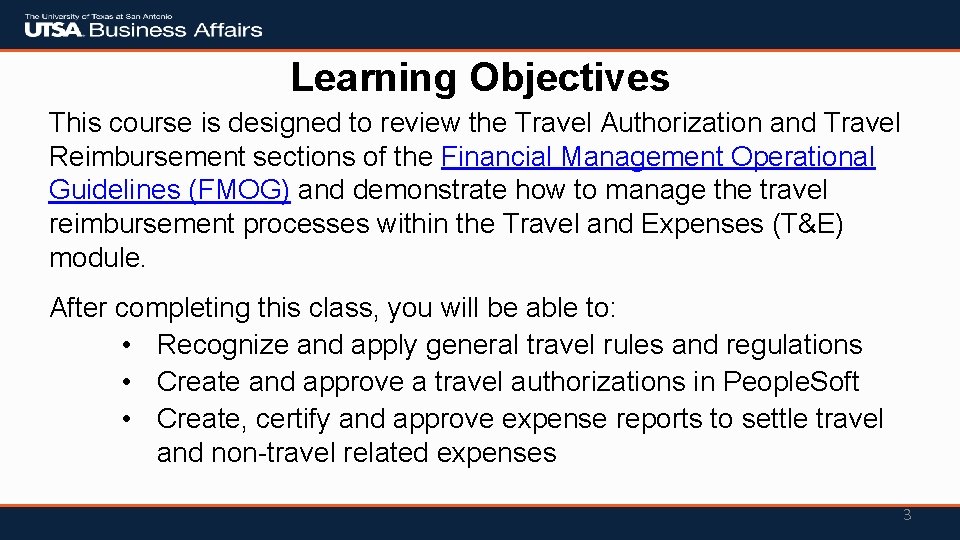 The University of Texas at San Antonio
UTSA Business Affairs

Learning Objectives

This course is designed to review the Travel Authorization and Travel Reimbursement sections of the Financial Management Operational Guidelines (FMOG) and demonstrate how to manage the travel reimbursement processes within the Travel and Expenses (T&E) module.

After completing this class, you will be able to:
• Recognize and apply general travel rules and regulations
• Create and approve a travel authorizations in PeopleSoft
• Create, certify and approve expense reports to settle travel and non-travel related expenses

3